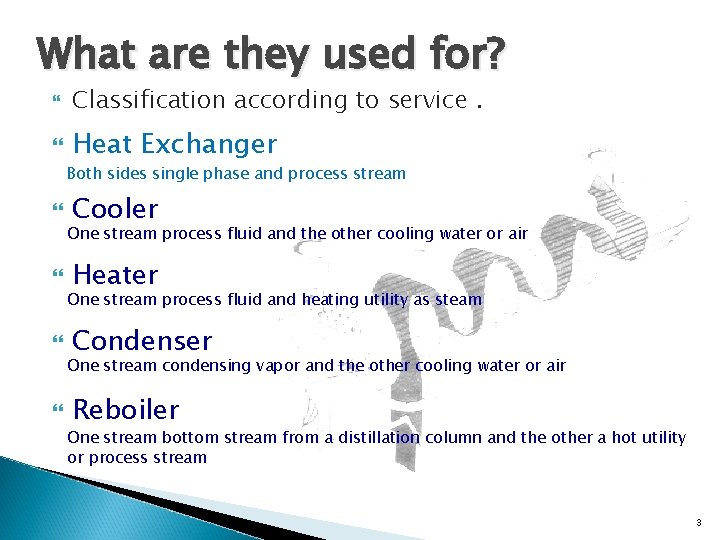 What are they used for?

Classification according to service .

Heat Exchanger
Both sides single phase and process stream

Cooler
One stream process fluid and the other cooling water or air

Heater
One stream process fluid and heating utility as steam

Condenser
One stream condensing vapor and the other cooling water or air

Reboiler
One stream bottom stream from a distillation column and the other a hot utility or process stream

3